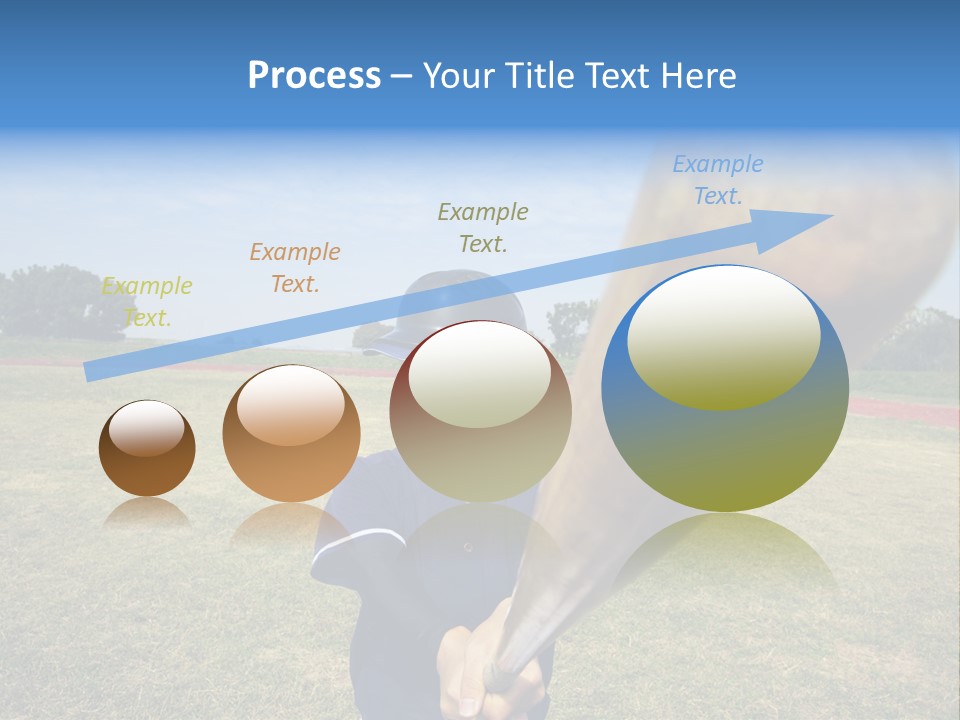 Process – Your Title Text Here

Example Text.

Example Text.

Example Text.

Example Text.